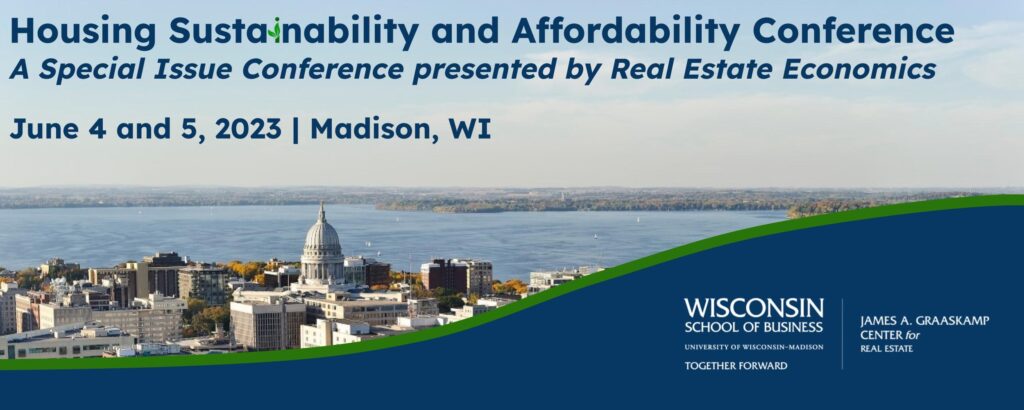 Housing Sustainability and Affordability Conference
A Special Issue Conference presented by Real Estate Economics

June 4 and 5, 2023 | Madison, WI

WISCONSIN
SCHOOL OF BUSINESS
UNIVERSITY OF WISCONSIN–MADISON
TOGETHER FORWARD

JAMES A. GRAASKAMP
CENTER for
REAL ESTATE